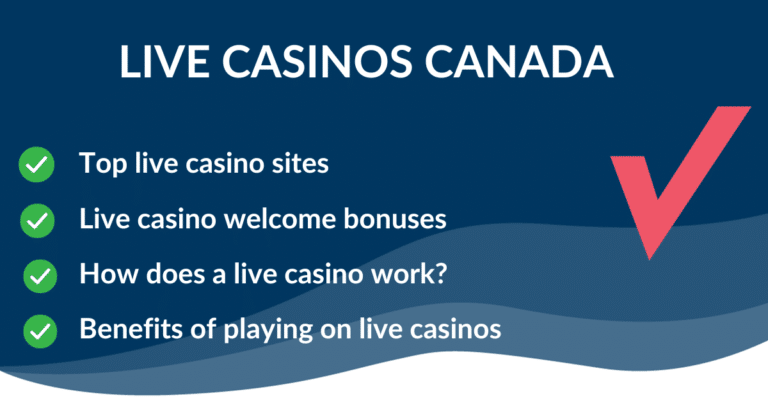 LIVE CASINOS CANADA

Top live casino sites

Live casino welcome bonuses

How does a live casino work?

Benefits of playing on live casinos